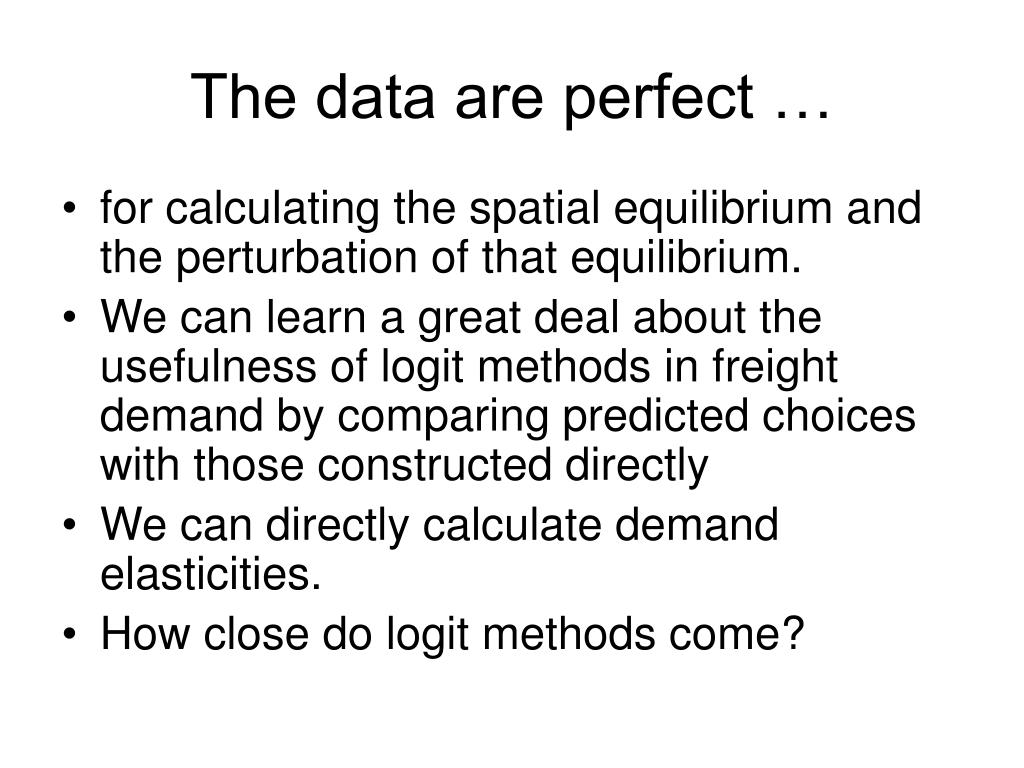 The data are perfect …

• for calculating the spatial equilibrium and the perturbation of that equilibrium.
• We can learn a great deal about the usefulness of logit methods in freight demand by comparing predicted choices with those constructed directly
• We can directly calculate demand elasticities.
• How close do logit methods come?